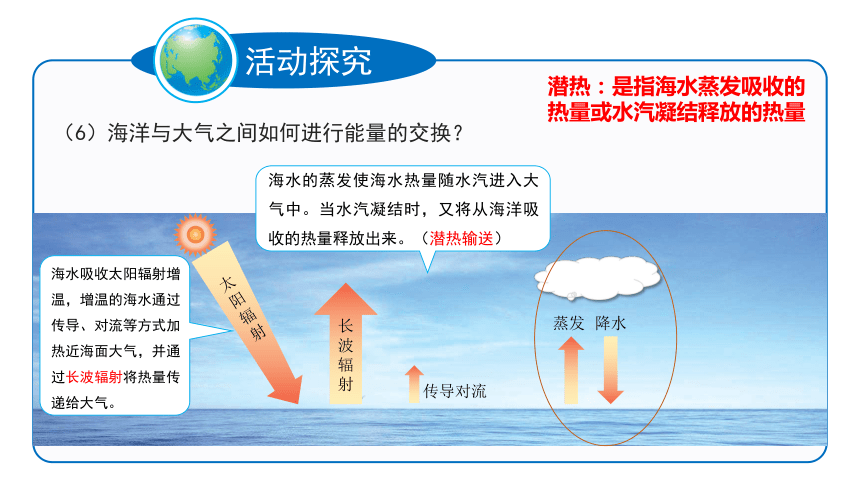 活动探究

潜热：是指海水蒸发吸收的热量或水汽凝结释放的热量

（6）海洋与大气之间如何进行能量的交换？

海水的蒸发使海水热量随水汽进入大气中。当水汽凝结时，又将从海洋吸收的热量释放出来。（潜热输送）

海水吸收太阳辐射增温，增温的海水通过传导、对流等方式加热近海面大气，并通过长波辐射将热量传递给大气。

太阳辐射

长波辐射

传导对流

蒸发 降水